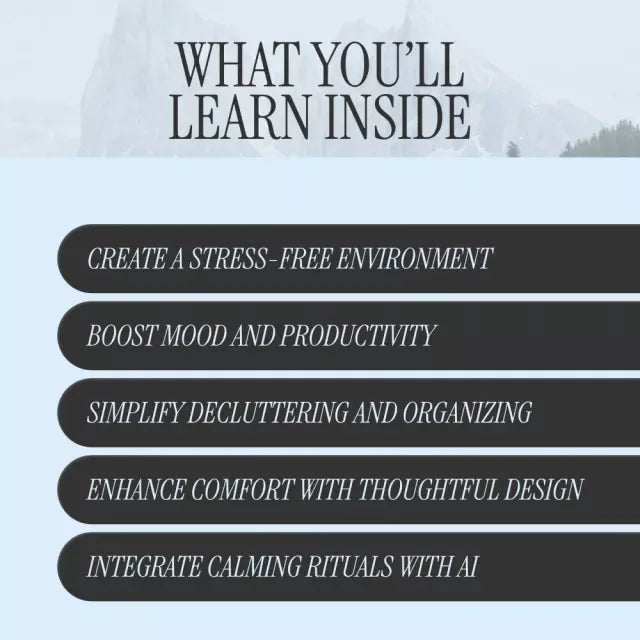 WHAT YOU'LL LEARN INSIDE

CREATE A STRESS-FREE ENVIRONMENT

BOOST MOOD AND PRODUCTIVITY

SIMPLIFY DECLUTTERING AND ORGANIZING

ENHANCE COMFORT WITH THOUGHTFUL DESIGN

INTEGRATE CALMING RITUALS WITH AI